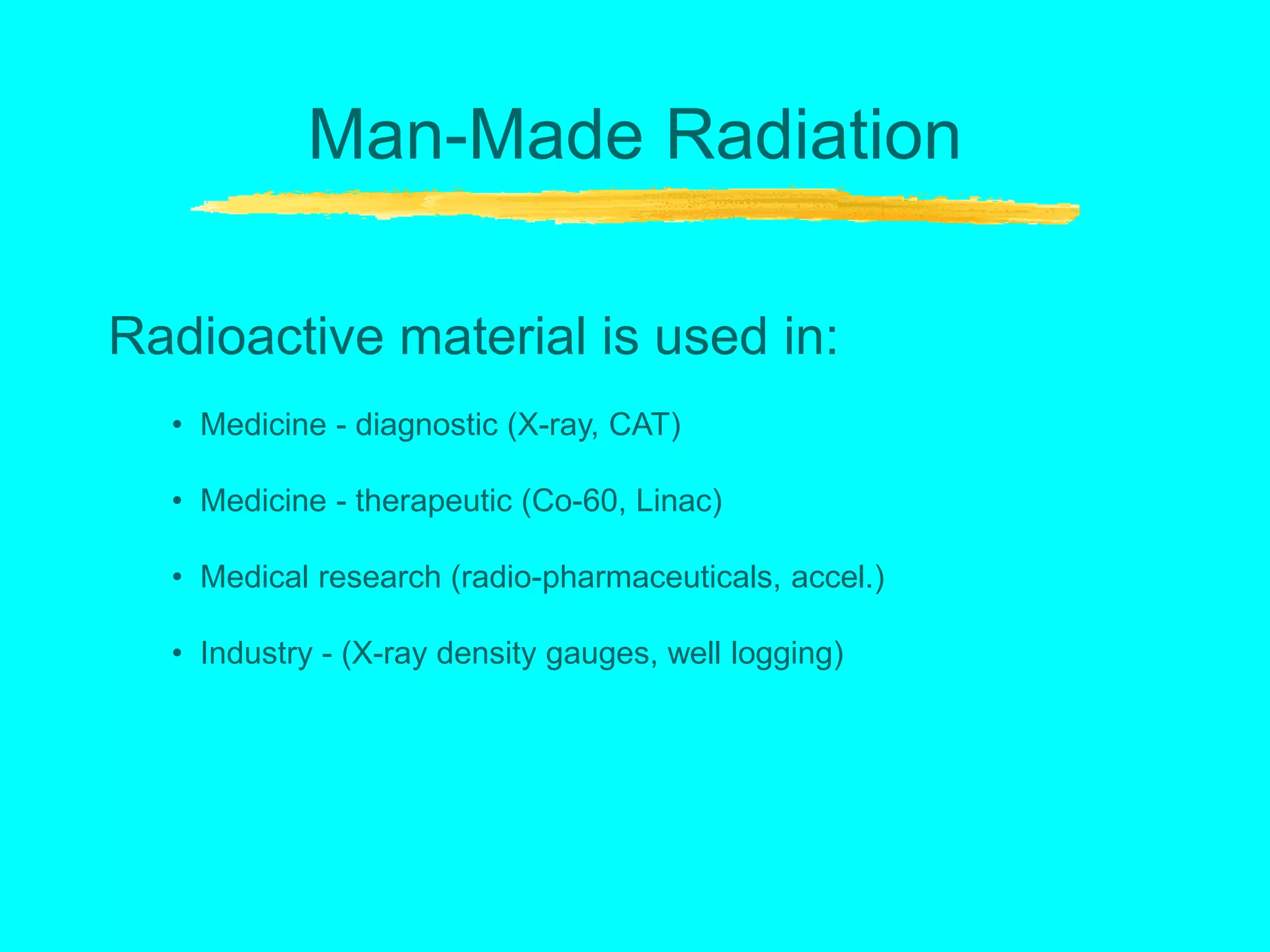 Man-Made Radiation

Radioactive material is used in:

• Medicine - diagnostic (X-ray, CAT)

• Medicine - therapeutic (Co-60, Linac)

• Medical research (radio-pharmaceuticals, accel.)

• Industry - (X-ray density gauges, well logging)